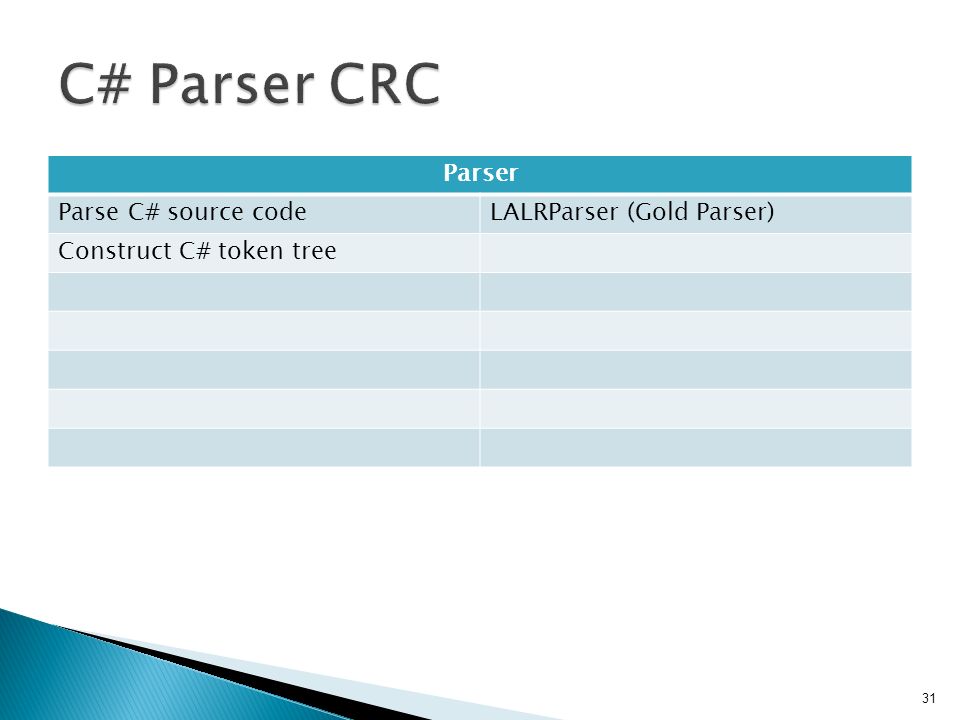 C# Parser CRC

| Parser | |
|---|---|
| Parse C# source code | LALRParser (Gold Parser) |
| Construct C# token tree | |
| | |
| | |
| | |
| | |
| | |

31